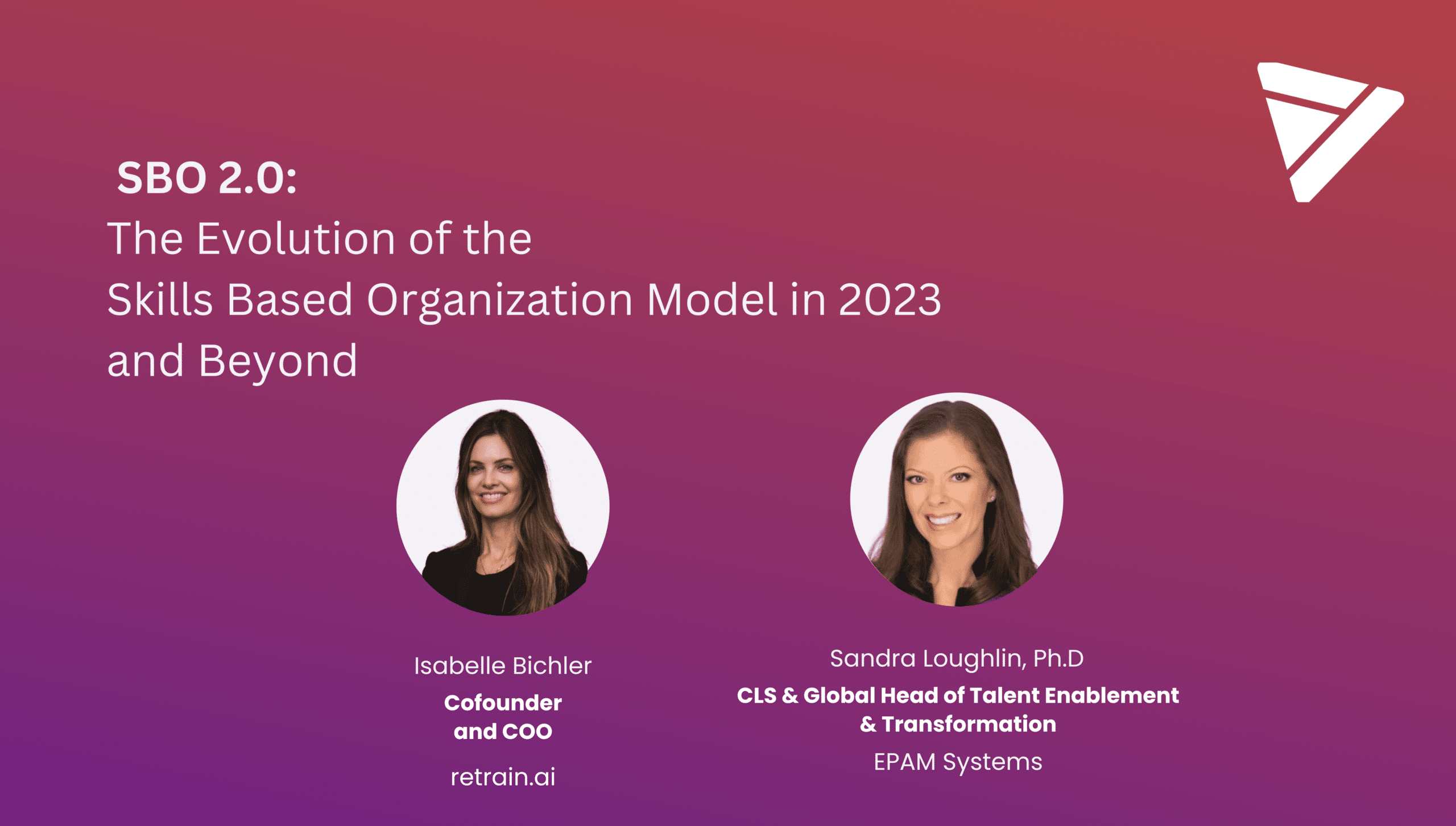 SBO 2.0:
The Evolution of the Skills Based Organization Model in 2023 and Beyond

Isabelle Bichler
Cofounder and COO
retrain.ai

Sandra Loughlin, Ph.D
CLS & Global Head of Talent Enablement & Transformation
EPAM Systems